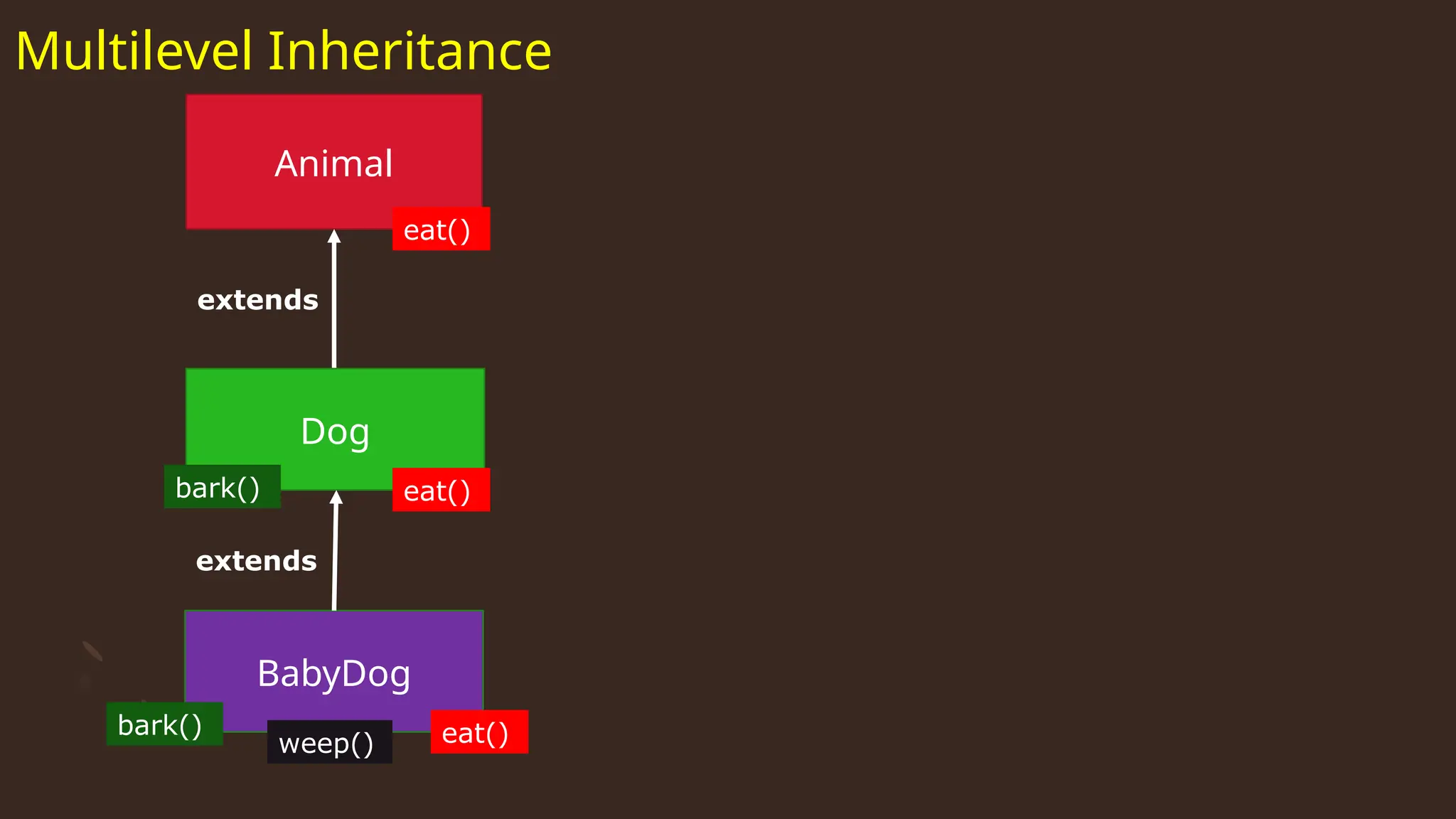 Multilevel Inheritance

Animal

eat()

extends

Dog

bark()

eat()

extends

BabyDog

bark()

weep()

eat()